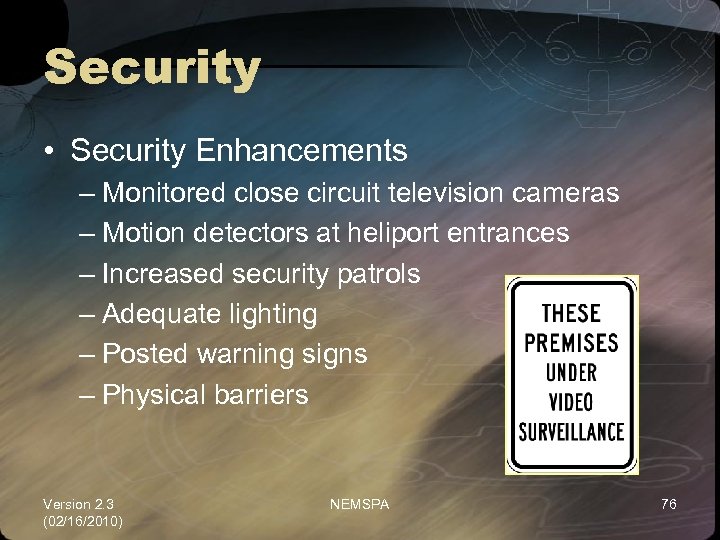 Security

• Security Enhancements
– Monitored close circuit television cameras
– Motion detectors at heliport entrances
– Increased security patrols
– Adequate lighting
– Posted warning signs
– Physical barriers

THESE PREMISES UNDER VIDEO SURVEILLANCE

Version 2.3 (02/16/2010)

NEMSPA

76